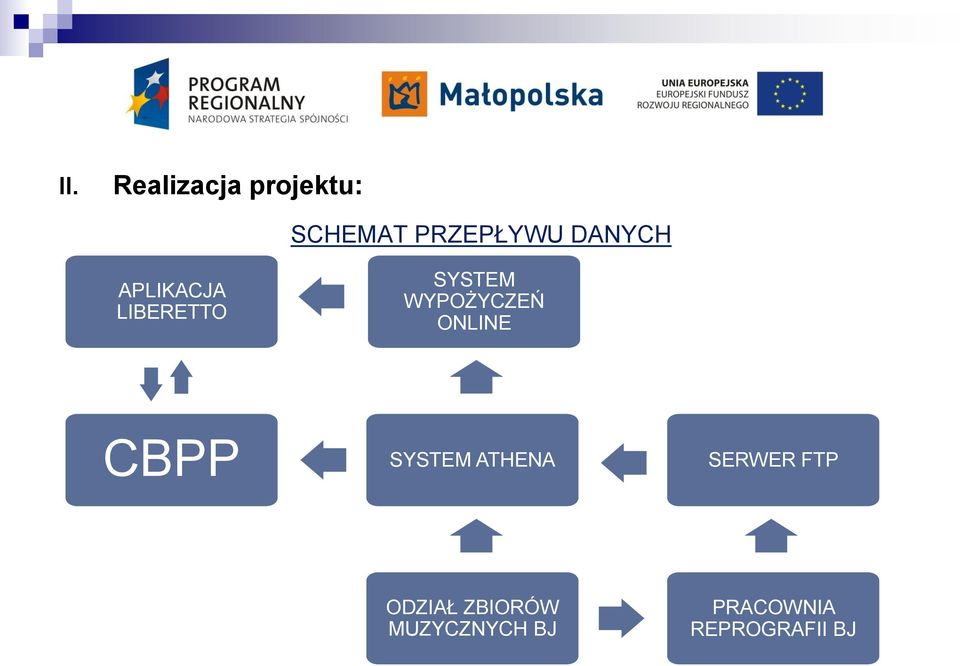 PROGRAM REGIONALNY
NARODOWA STRATEGIA SPÓJNOŚCI

Małopolska

UNIA EUROPEJSKA
EUROPEJSKI FUNDUSZ ROZWOJU REGIONALNEGO

II. Realizacja projektu:

SCHEMAT PRZEPŁYWU DANYCH

APLIKACJA LIBERETTO

SYSTEM WYPOŻYCZEŃ ONLINE

CBPP

SYSTEM ATHENA

SERWER FTP

ODZIAŁ ZBIORÓW MUZYCZNYCH BJ

PRACOWNIA REPROGRAFII BJ